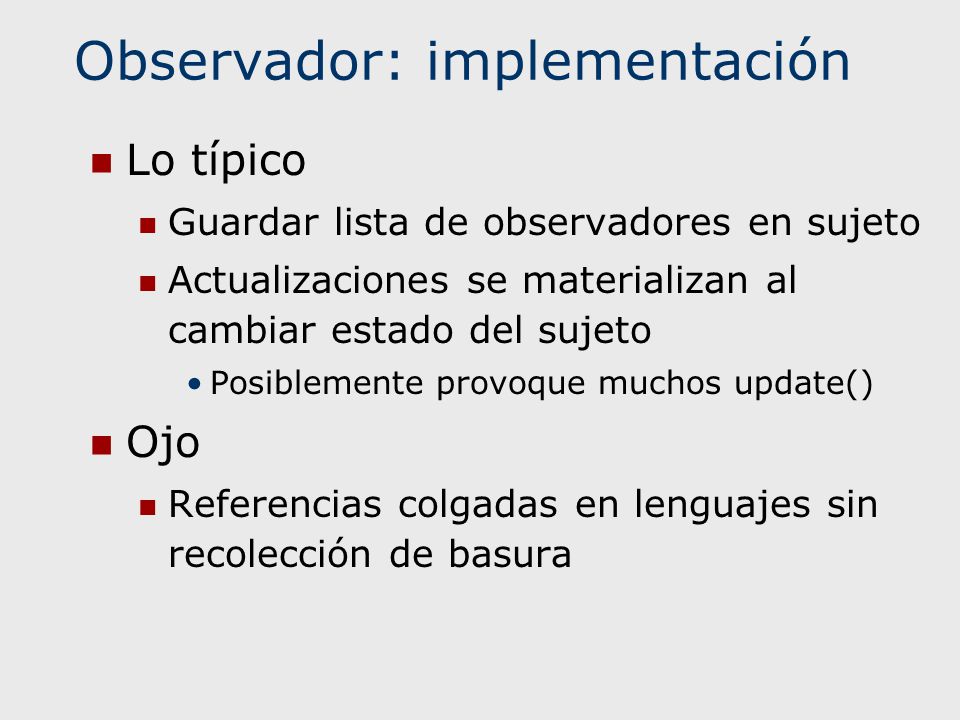 Observador: implementación

Lo típico
Guardar lista de observadores en sujeto
Actualizaciones se materializan al cambiar estado del sujeto
Posiblemente provoque muchos update()

Ojo
Referencias colgadas en lenguajes sin recolección de basura